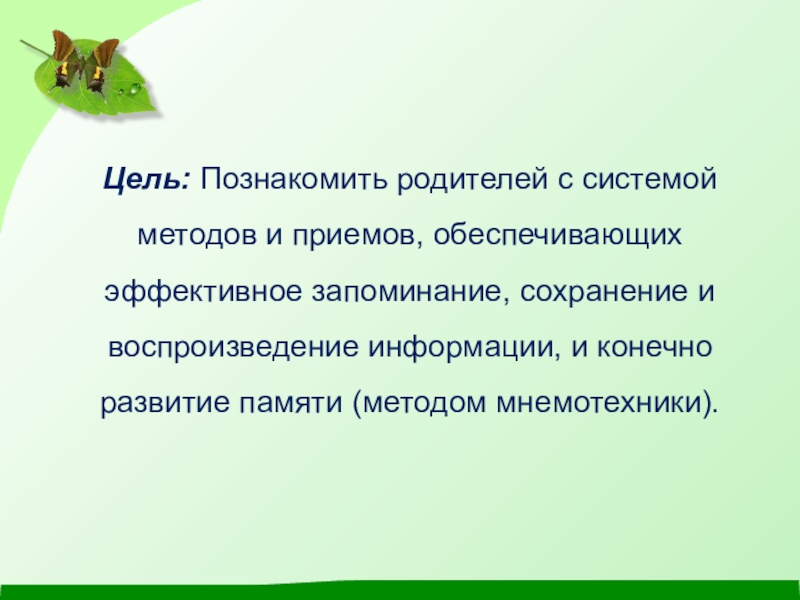 Цель: Познакомить родителей с системой методов и приемов, обеспечивающих эффективное запоминание, сохранение и воспроизведение информации, и конечно развитие памяти (методом мнемотехники).